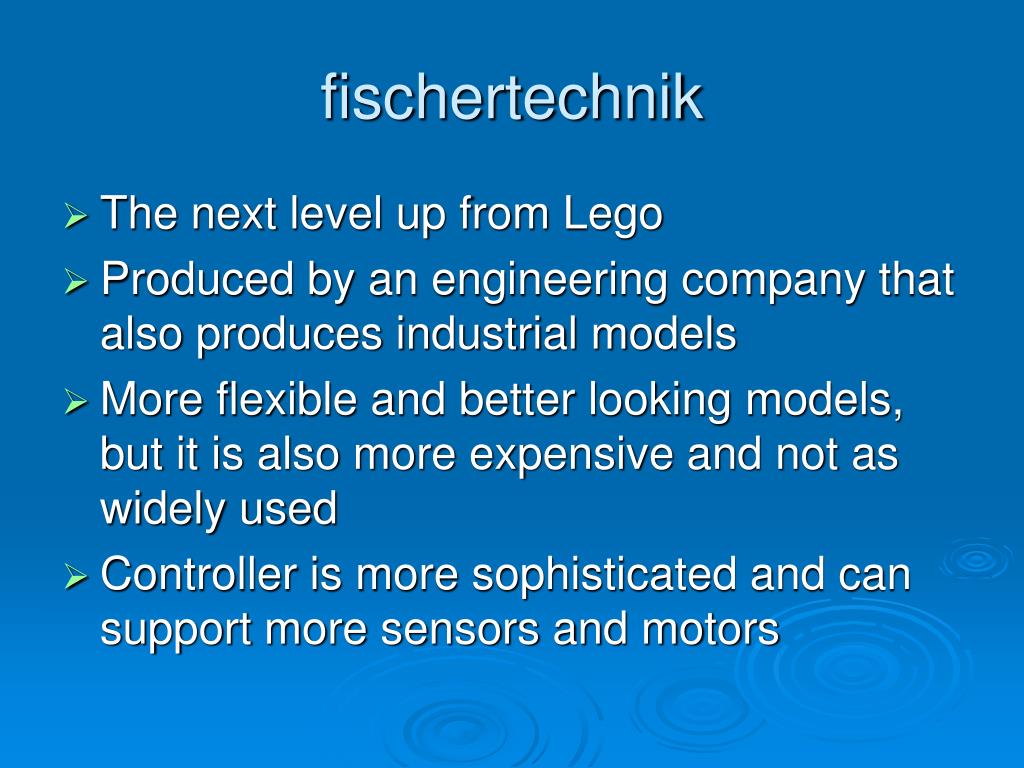 fischertechnik

➢ The next level up from Lego
➢ Produced by an engineering company that also produces industrial models
➢ More flexible and better looking models, but it is also more expensive and not as widely used
➢ Controller is more sophisticated and can support more sensors and motors